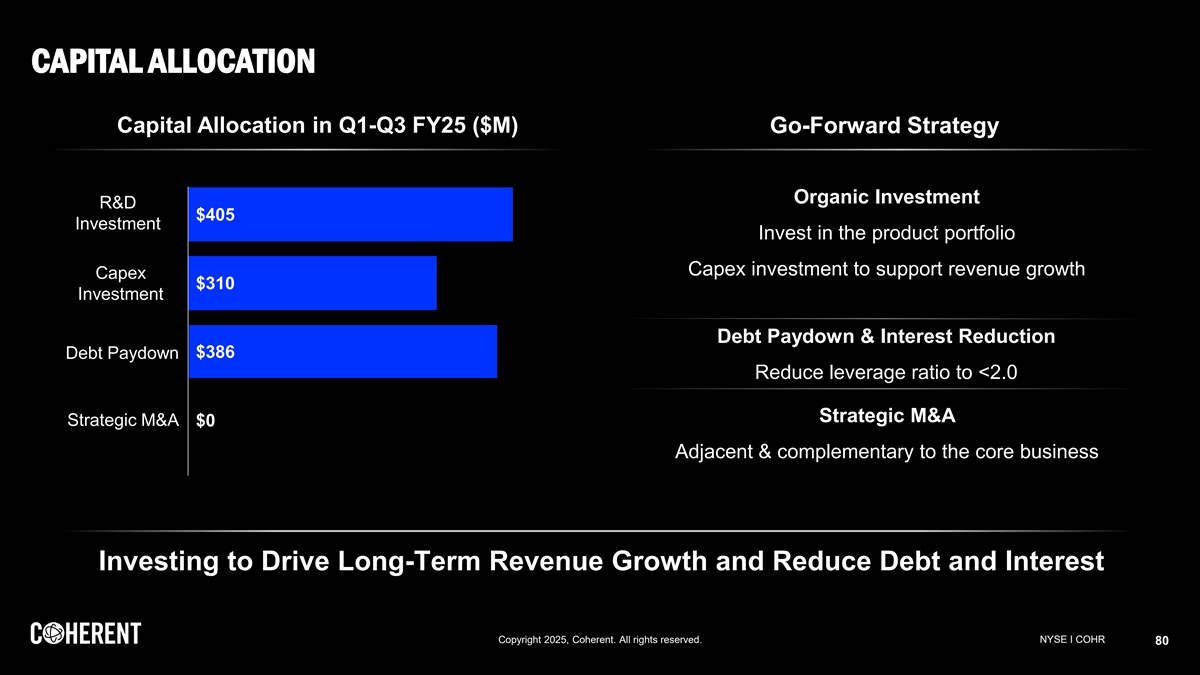 CAPITAL ALLOCATION

Capital Allocation in Q1-Q3 FY25 ($M)

R&D Investment $405

Capex Investment $310

Debt Paydown $386

Strategic M&A $0

Go-Forward Strategy

Organic Investment

Invest in the product portfolio

Capex investment to support revenue growth

Debt Paydown & Interest Reduction

Reduce leverage ratio to <2.0

Strategic M&A

Adjacent & complementary to the core business

Investing to Drive Long-Term Revenue Growth and Reduce Debt and Interest

COHERENT

Copyright 2025, Coherent. All rights reserved.

NYSE I COHR

80